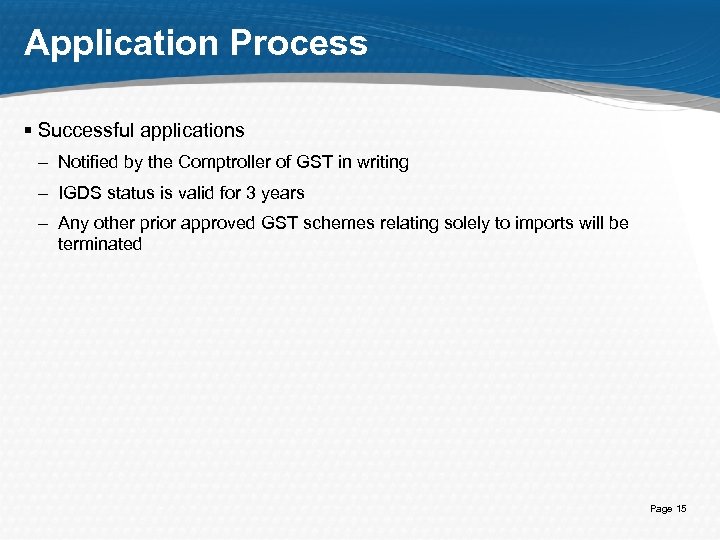 Application Process

▪ Successful applications

– Notified by the Comptroller of GST in writing

– IGDS status is valid for 3 years

– Any other prior approved GST schemes relating solely to imports will be terminated

Page 15